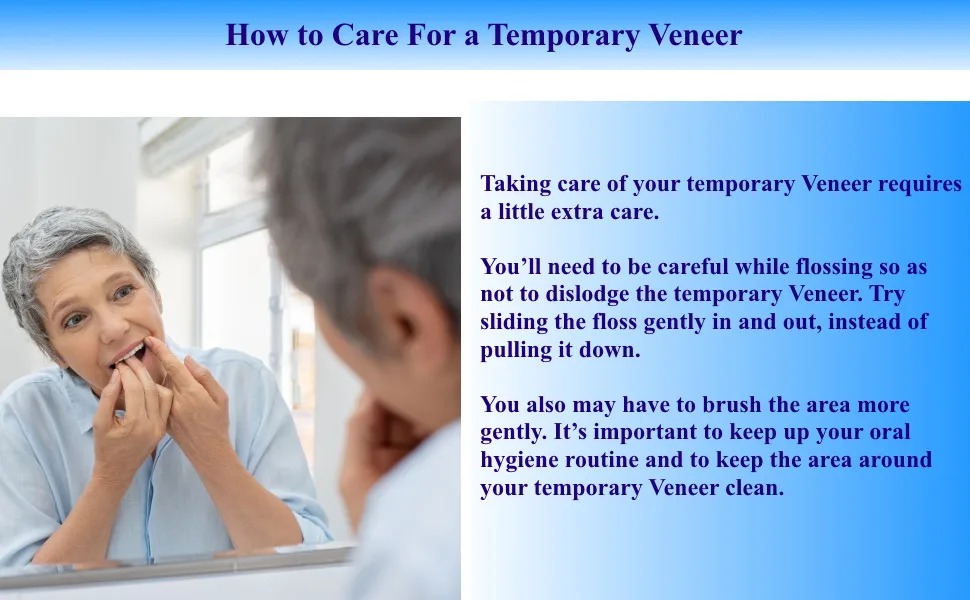 How to Care For a Temporary Veneer

Taking care of your temporary Veneer requires a little extra care.

You'll need to be careful while flossing so as not to dislodge the temporary Veneer. Try sliding the floss gently in and out, instead of pulling it down.

You also may have to brush the area more gently. It's important to keep up your oral hygiene routine and to keep the area around your temporary Veneer clean.